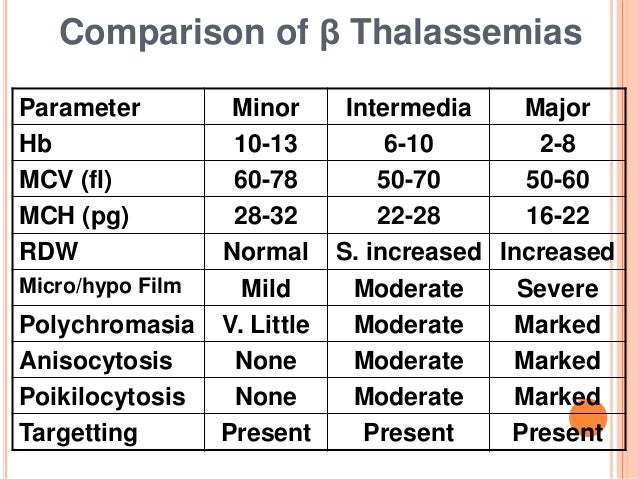 Comparison of β Thalassemias

| Parameter | Minor | Intermedia | Major |
|---|---|---|---|
| Hb | 10-13 | 6-10 | 2-8 |
| MCV (fl) | 60-78 | 50-70 | 50-60 |
| MCH (pg) | 28-32 | 22-28 | 16-22 |
| RDW | Normal | S. increased | Increased |
| Micro/hypo Film | Mild | Moderate | Severe |
| Polychromasia | V. Little | Moderate | Marked |
| Anisocytosis | None | Moderate | Marked |
| Poikilocytosis | None | Moderate | Marked |
| Targetting | Present | Present | Present |